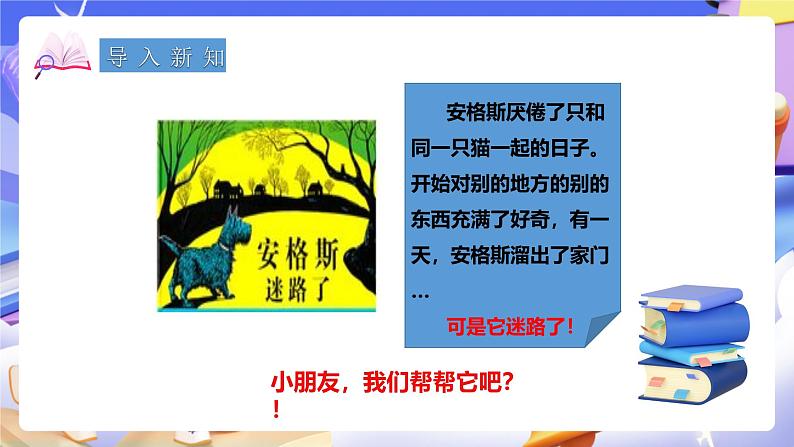 导入新知

安格斯
迷路了

安格斯厌倦了只和同一只猫一起的日子。开始对别的地方的别的东西充满了好奇，有一天，安格斯溜出了家门…

可是它迷路了！

小朋友，我们帮帮它吧？！